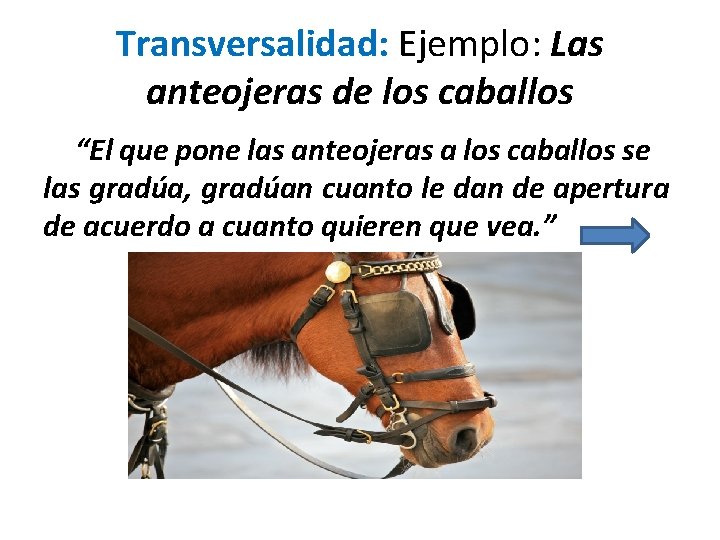 Transversalidad: Ejemplo: Las anteojeras de los caballos

“El que pone las anteojeras a los caballos se las gradúa, gradúan cuanto le dan de apertura de acuerdo a cuanto quieren que vea.”